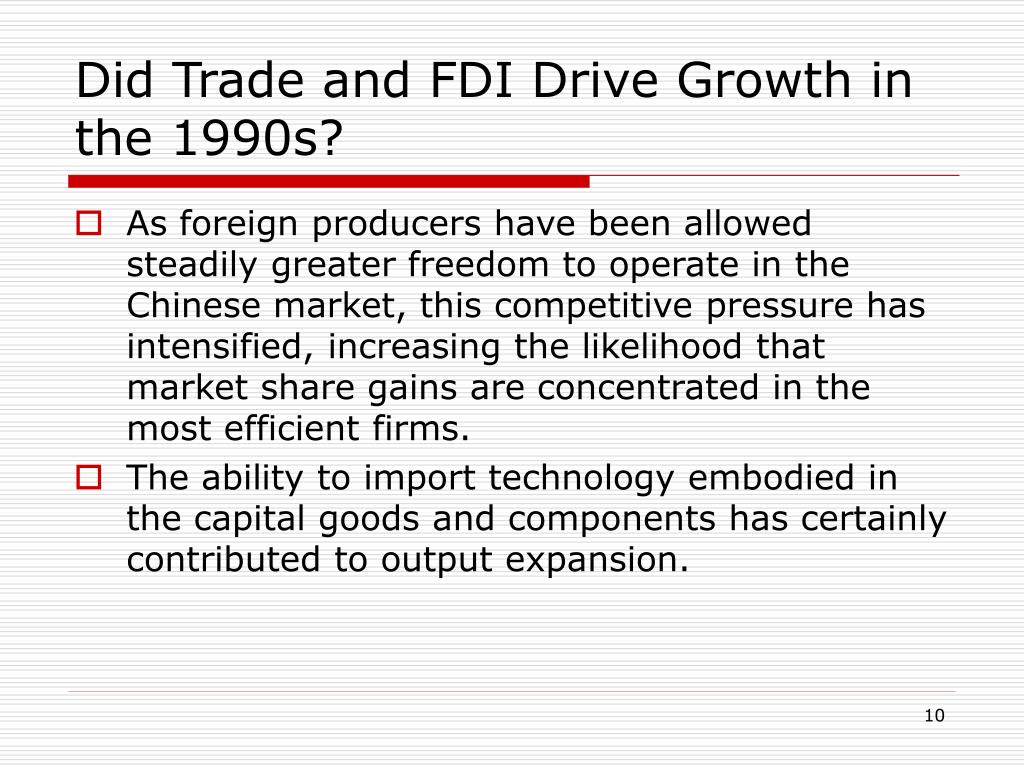 Did Trade and FDI Drive Growth in the 1990s?

As foreign producers have been allowed steadily greater freedom to operate in the Chinese market, this competitive pressure has intensified, increasing the likelihood that market share gains are concentrated in the most efficient firms.

The ability to import technology embodied in the capital goods and components has certainly contributed to output expansion.

10